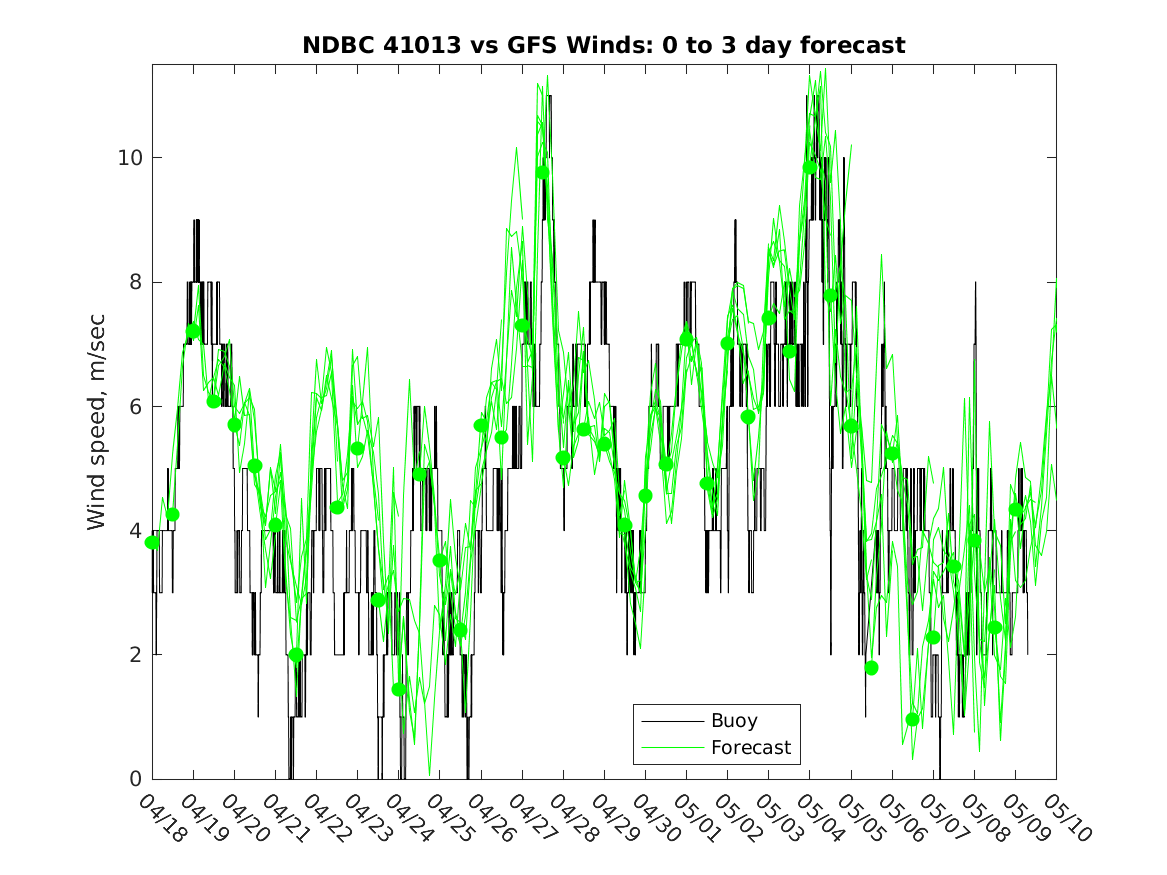 NDBC 41013 vs GFS Winds: 0 to 3 day forecast

Wind speed, m/sec

10
8
6
4
2
0

Buoy
Forecast

04/18 04/19 04/20 04/21 04/22 04/23 04/24 04/25 04/26 04/27 04/28 04/29 04/30 05/01 05/02 05/03 05/04 05/05 05/06 05/07 05/08 05/09 05/10